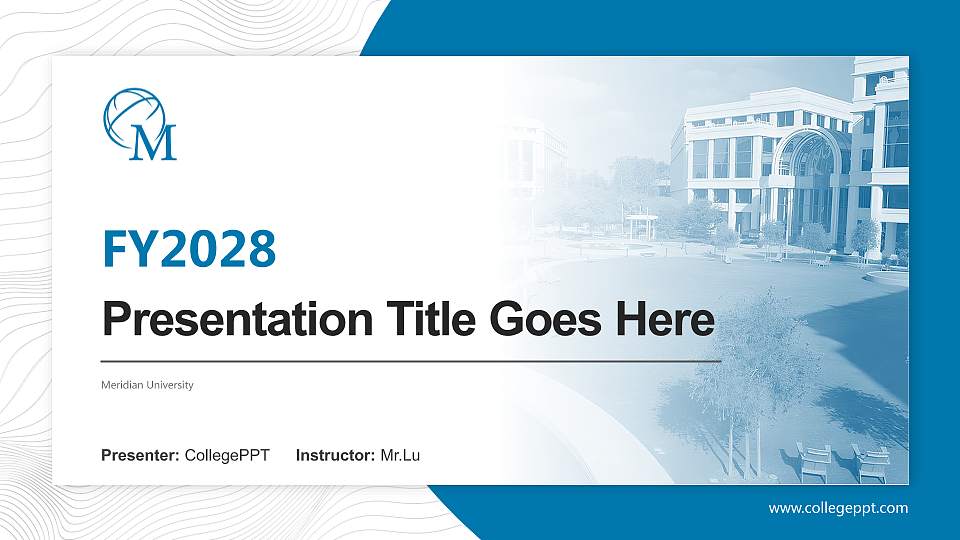 M

FY2028

Presentation Title Goes Here

Meridian University

Presenter: CollegePPT Instructor: Mr.Lu

www.collegeppt.com